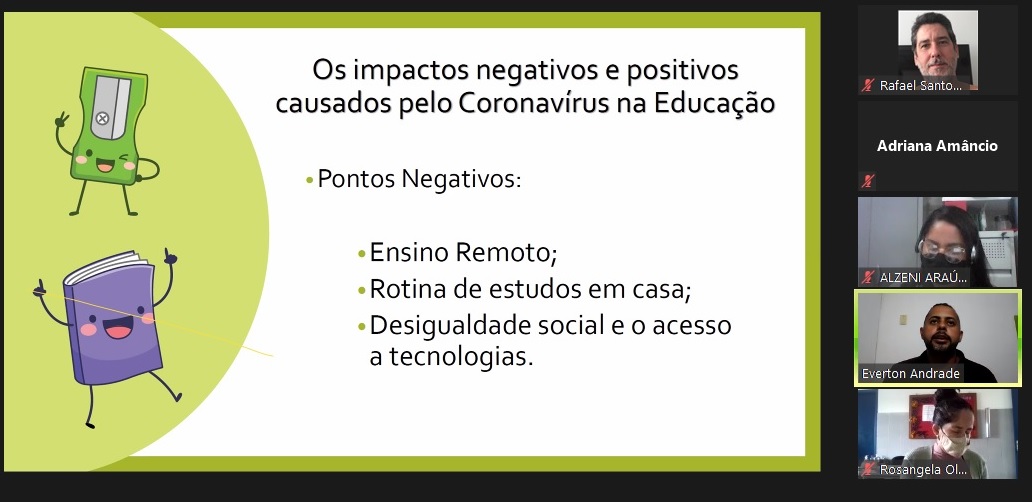 Os impactos negativos e positivos causados pelo Coronavírus na Educação

• Pontos Negativos:

• Ensino Remoto;
• Rotina de estudos em casa;
• Desigualdade social e o acesso a tecnologias.

Rafael Santo...

Adriana Amâncio

ALZENI ARAÚ...

Everton Andrade

Rosangela Ol...